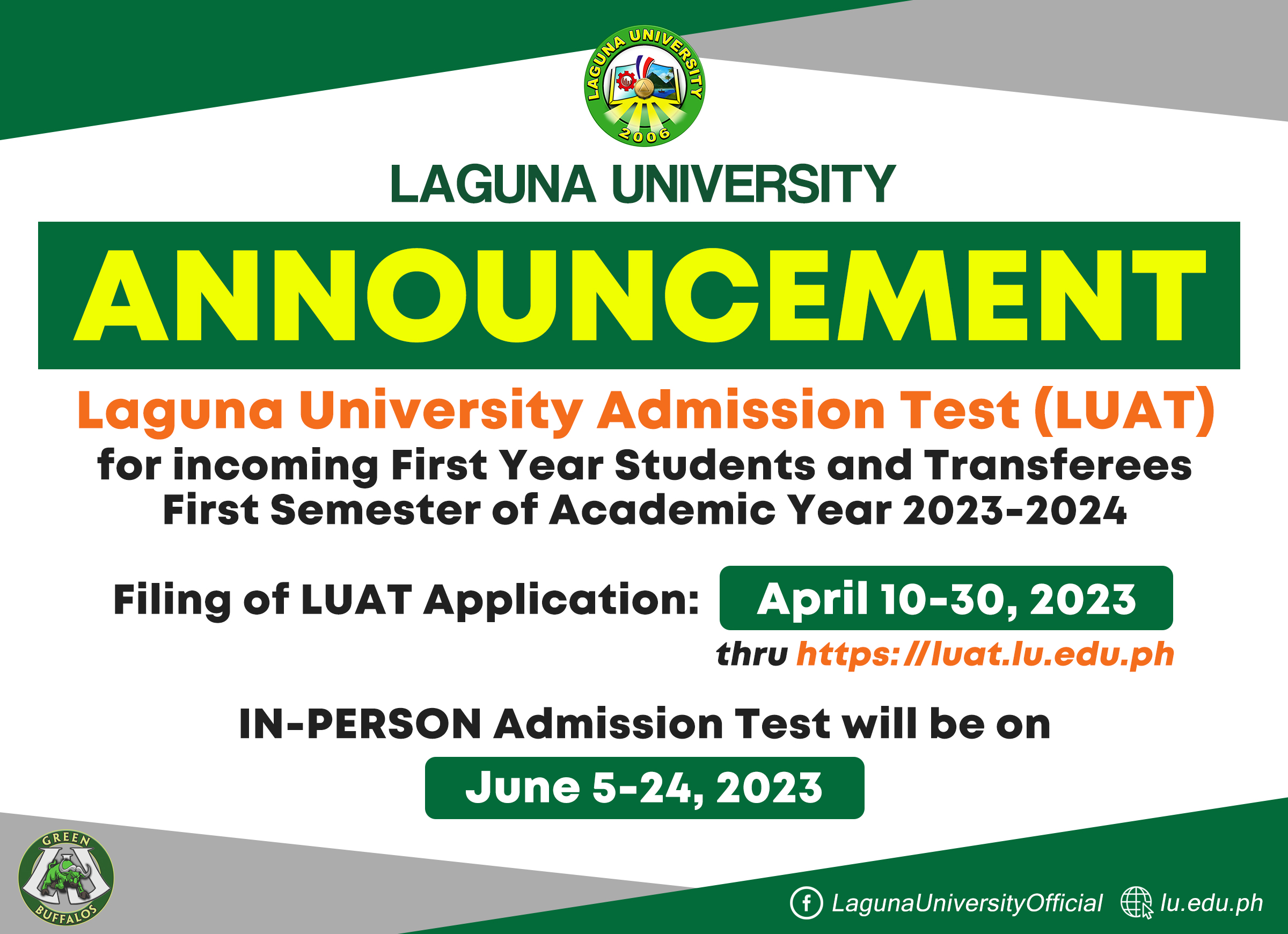 LAGUNA UNIVERSITY
2006

LAGUNA UNIVERSITY

ANNOUNCEMENT

Laguna University Admission Test (LUAT)
for incoming First Year Students and Transferees
First Semester of Academic Year 2023-2024

Filing of LUAT Application: April 10-30, 2023
thru https://luat.lu.edu.ph

IN-PERSON Admission Test will be on
June 5-24, 2023

GREEN BUFFALOS

LagunaUniversityOfficial lu.edu.ph